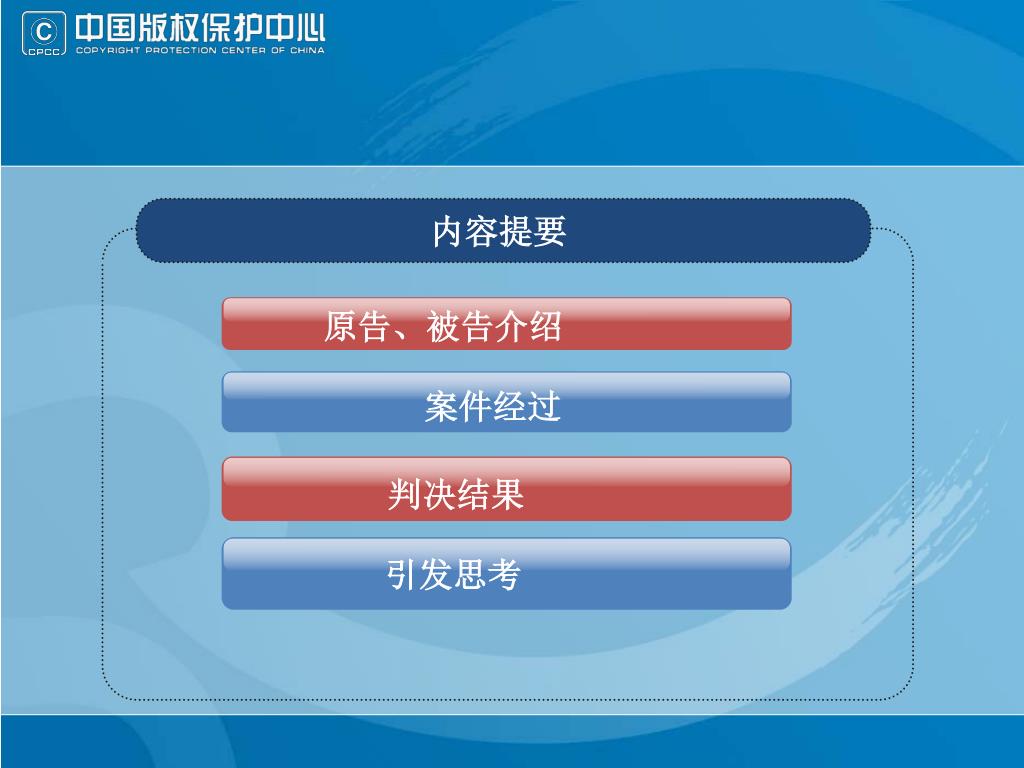 C
CPCC
中国版权保护中心
COPYRIGHT PROTECTION CENTER OF CHINA

内容提要

原告、被告介绍

案件经过

判决结果

引发思考